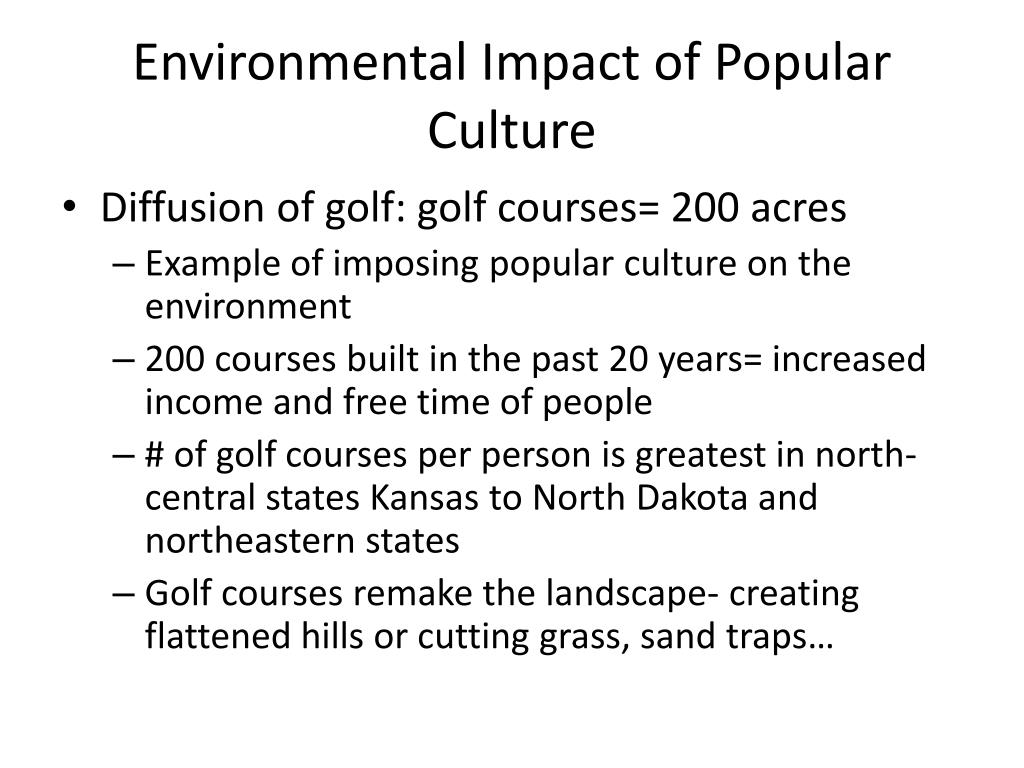 Environmental Impact of Popular Culture

• Diffusion of golf: golf courses= 200 acres
 – Example of imposing popular culture on the environment
 – 200 courses built in the past 20 years= increased income and free time of people
 – # of golf courses per person is greatest in north-central states Kansas to North Dakota and northeastern states
 – Golf courses remake the landscape- creating flattened hills or cutting grass, sand traps…